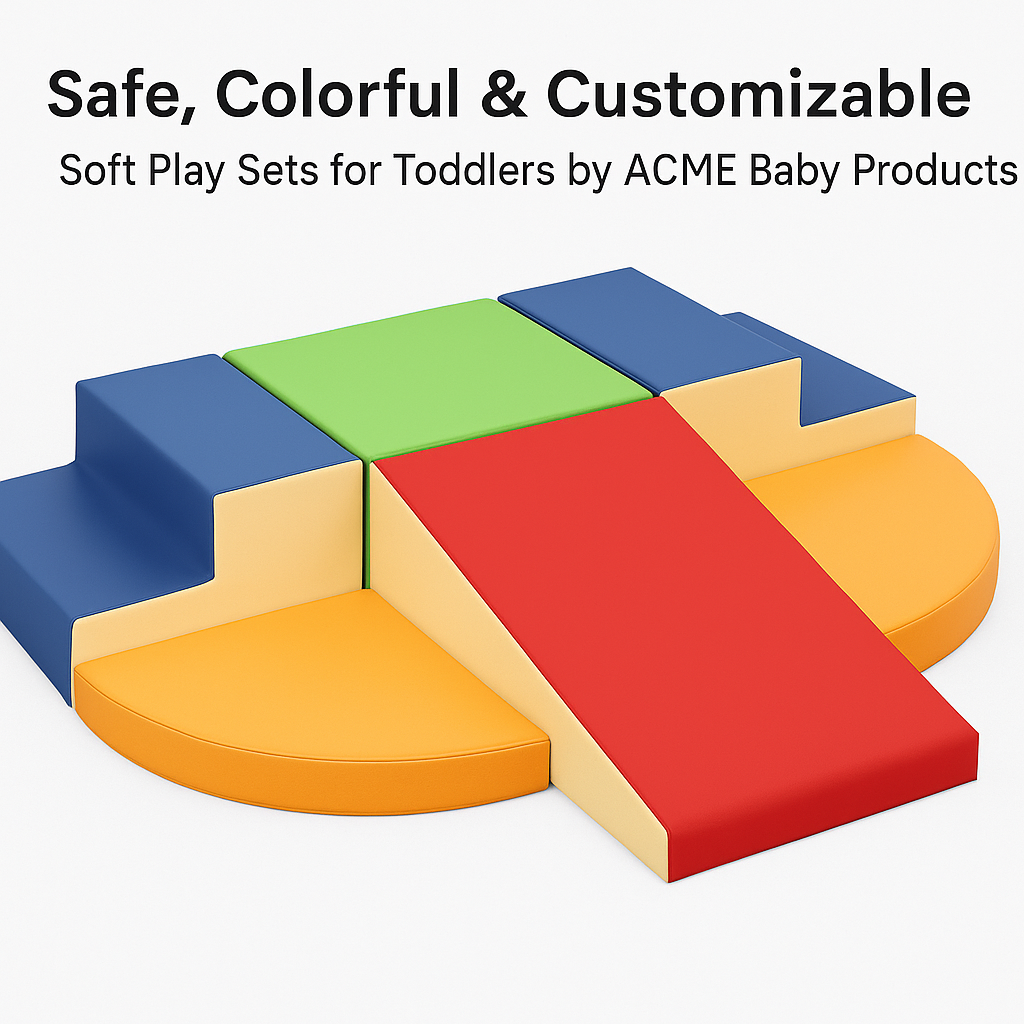 Safe, Colorful & Customizable

Soft Play Sets for Toddlers by ACME Baby Products